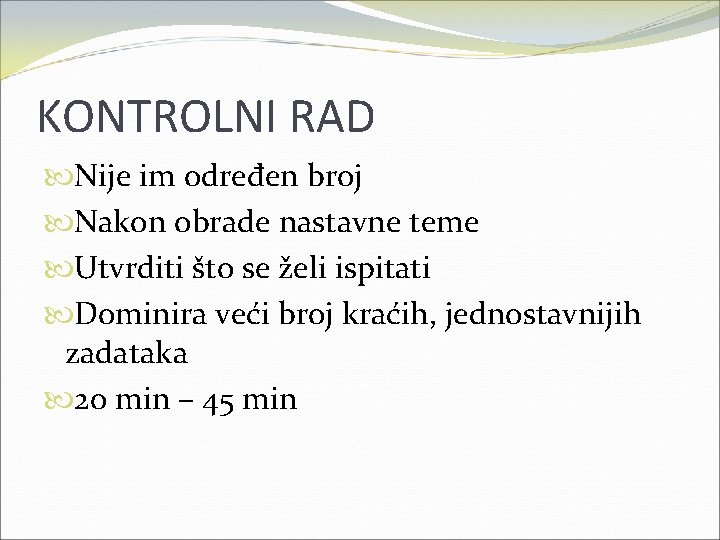 KONTROLNI RAD

Nije im određen broj

Nakon obrade nastavne teme

Utvrditi što se želi ispitati

Dominira veći broj kraćih, jednostavnijih zadataka

20 min – 45 min